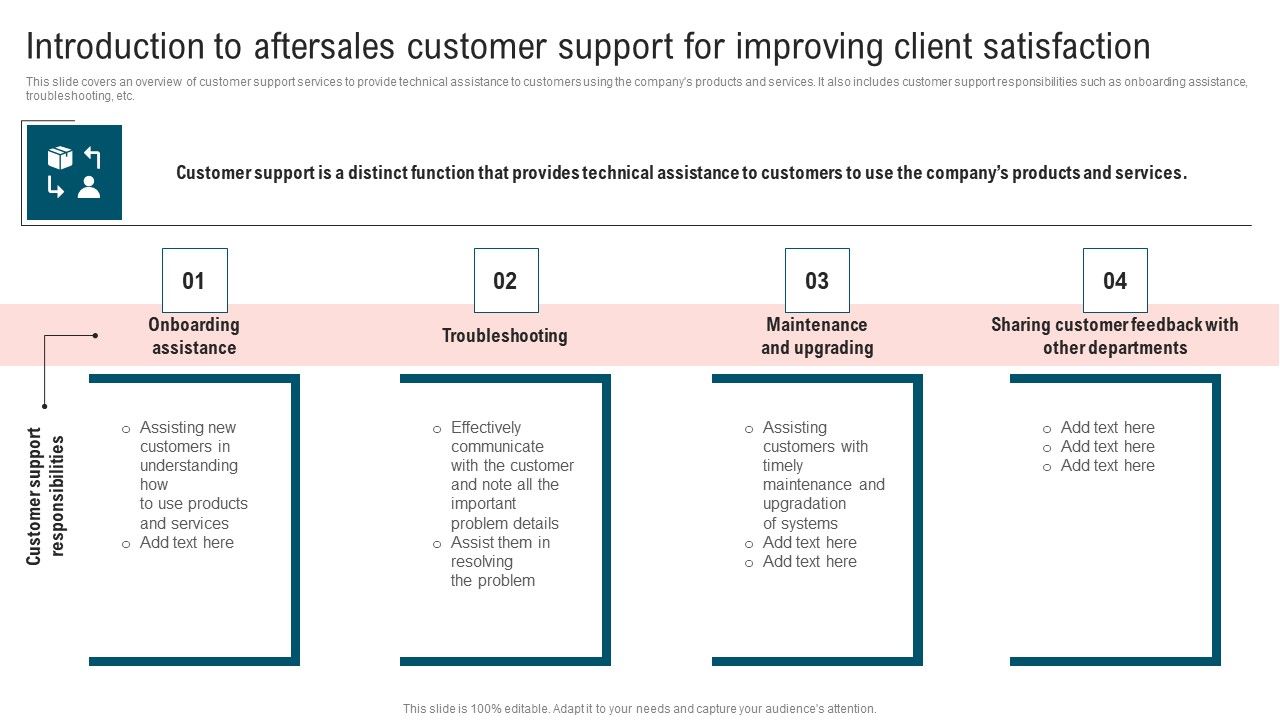 Introduction to aftersales customer support for improving client satisfaction

This slide covers an overview of customer support services to provide technical assistance to customers using the company's products and services. It also includes customer support responsibilities such as onboarding assistance, troubleshooting, etc.

Customer support is a distinct function that provides technical assistance to customers to use the company's products and services.

Customer support responsibilities

01
Onboarding assistance
○ Assisting new customers in understanding how to use products and services
○ Add text here

02
Troubleshooting
○ Effectively communicate with the customer and note all the important problem details
○ Assist them in resolving the problem

03
Maintenance and upgrading
○ Assisting customers with timely maintenance and upgradation of systems
○ Add text here
○ Add text here

04
Sharing customer feedback with other departments
○ Add text here
○ Add text here
○ Add text here

This slide is 100% editable. Adapt it to your needs and capture your audience's attention.